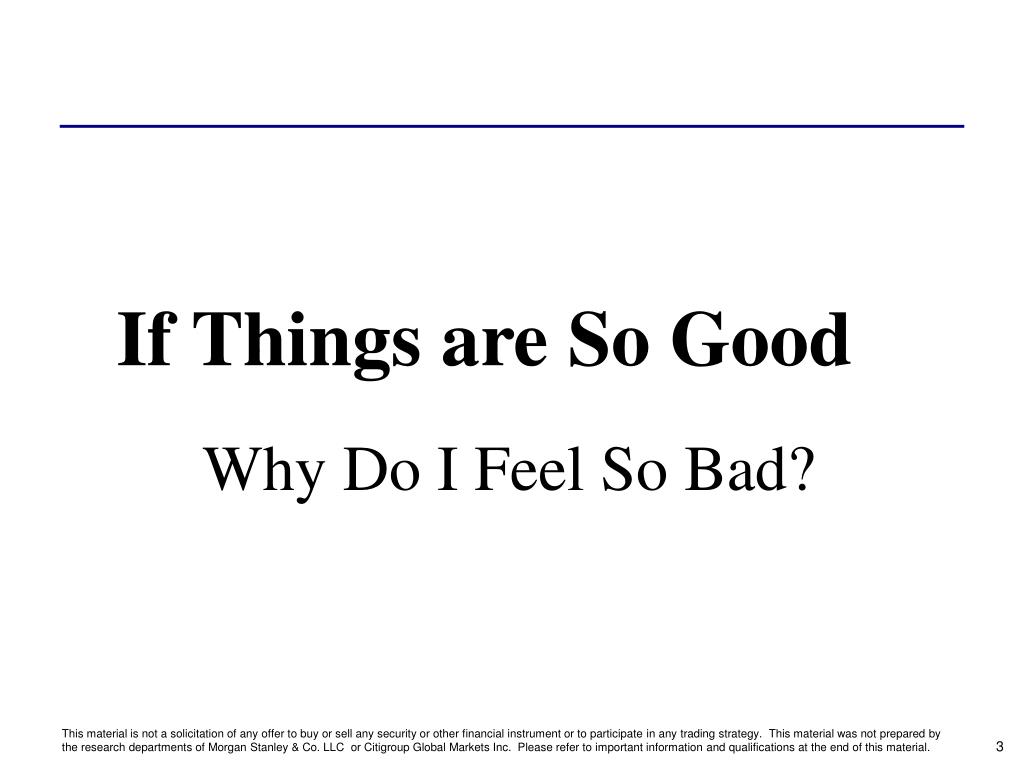 If Things are So Good

Why Do I Feel So Bad?

This material is not a solicitation of any offer to buy or sell any security or other financial instrument or to participate in any trading strategy. This material was not prepared by the research departments of Morgan Stanley & Co. LLC or Citigroup Global Markets Inc. Please refer to important information and qualifications at the end of this material.

3